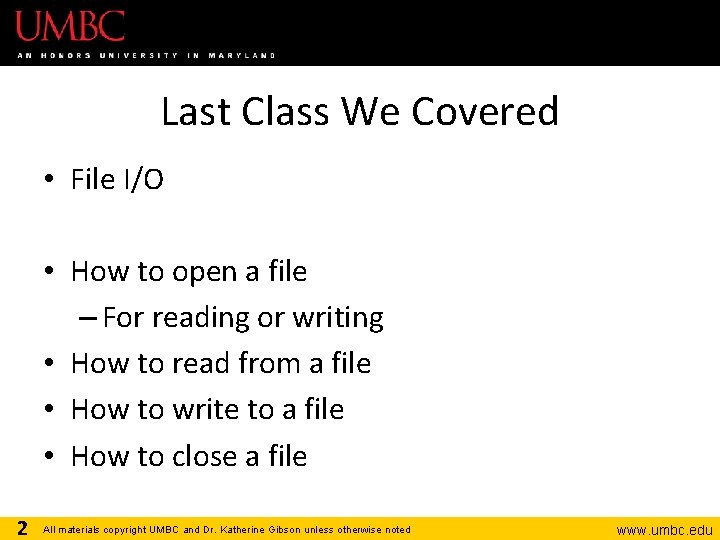 UMBC
AN HONORS UNIVERSITY IN MARYLAND

Last Class We Covered

• File I/O

• How to open a file
– For reading or writing
• How to read from a file
• How to write to a file
• How to close a file

2 All materials copyright UMBC and Dr. Katherine Gibson unless otherwise noted www.umbc.edu